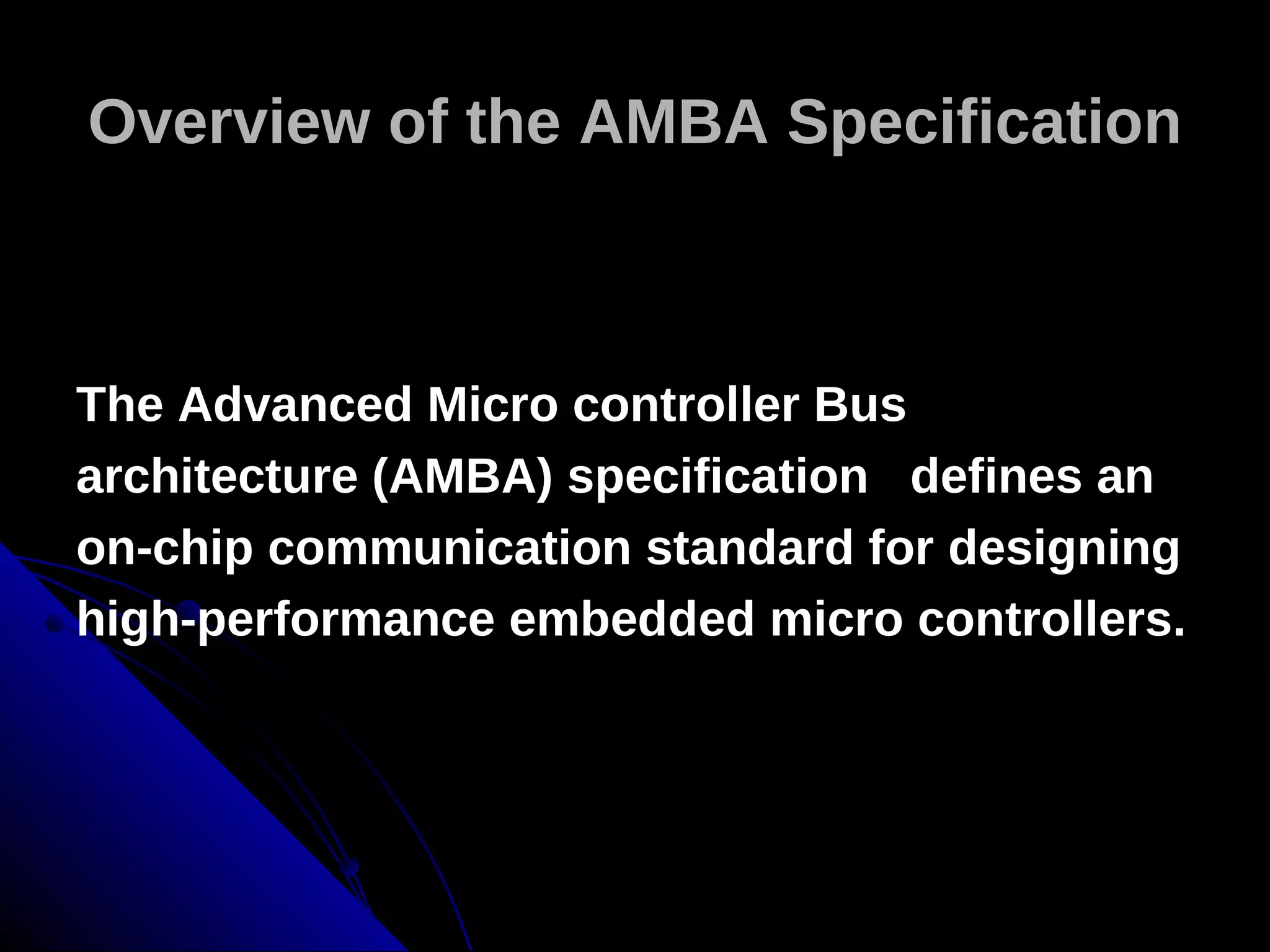 Overview of the AMBA Specification

The Advanced Micro controller Bus architecture (AMBA) specification defines an on-chip communication standard for designing high-performance embedded micro controllers.